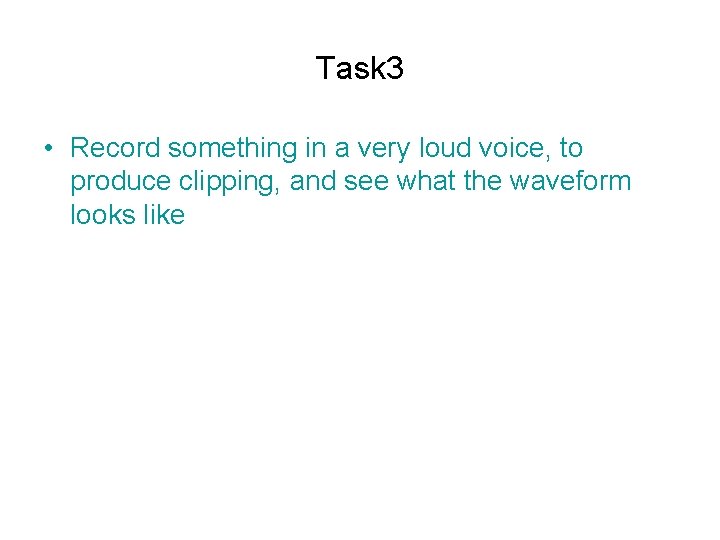 Task3

• Record something in a very loud voice, to produce clipping, and see what the waveform looks like